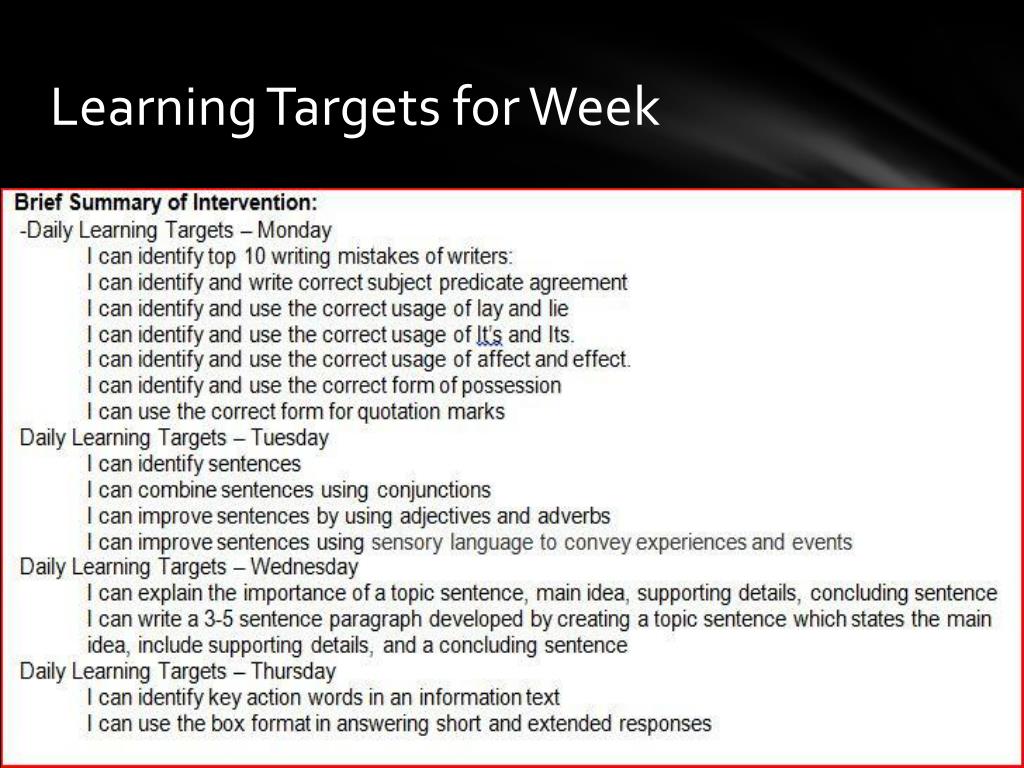 Learning Targets for Week

Brief Summary of Intervention:
-Daily Learning Targets – Monday
I can identify top 10 writing mistakes of writers:
I can identify and write correct subject predicate agreement
I can identify and use the correct usage of lay and lie
I can identify and use the correct usage of It's and Its.
I can identify and use the correct usage of affect and effect.
I can identify and use the correct form of possession
I can use the correct form for quotation marks
Daily Learning Targets – Tuesday
I can identify sentences
I can combine sentences using conjunctions
I can improve sentences by using adjectives and adverbs
I can improve sentences using sensory language to convey experiences and events
Daily Learning Targets – Wednesday
I can explain the importance of a topic sentence, main idea, supporting details, concluding sentence
I can write a 3-5 sentence paragraph developed by creating a topic sentence which states the main idea, include supporting details, and a concluding sentence
Daily Learning Targets – Thursday
I can identify key action words in an information text
I can use the box format in answering short and extended responses